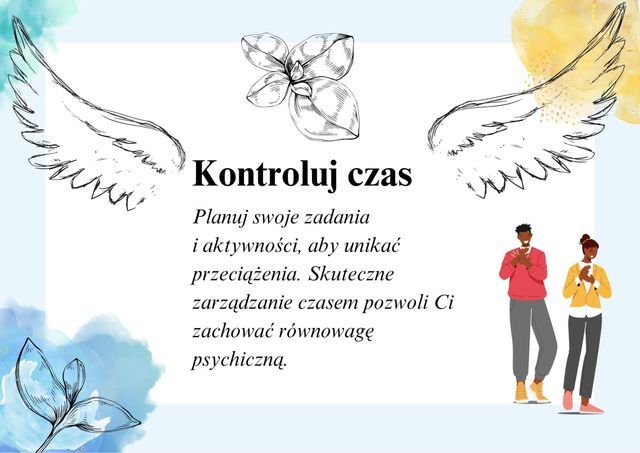 Kontroluj czas

Planuj swoje zadania i aktywności, aby unikać przeciążenia. Skuteczne zarządzanie czasem pozwoli Ci zachować równowagę psychiczną.